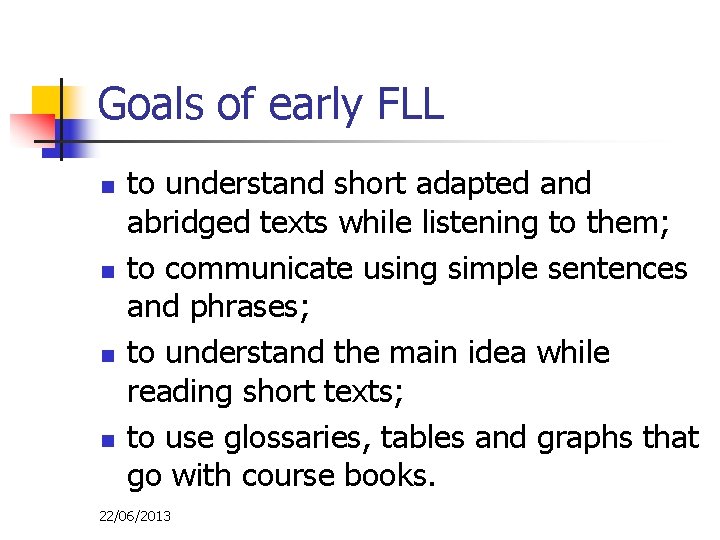 Goals of early FLL

- to understand short adapted and abridged texts while listening to them;
- to communicate using simple sentences and phrases;
- to understand the main idea while reading short texts;
- to use glossaries, tables and graphs that go with course books.

22/06/2013